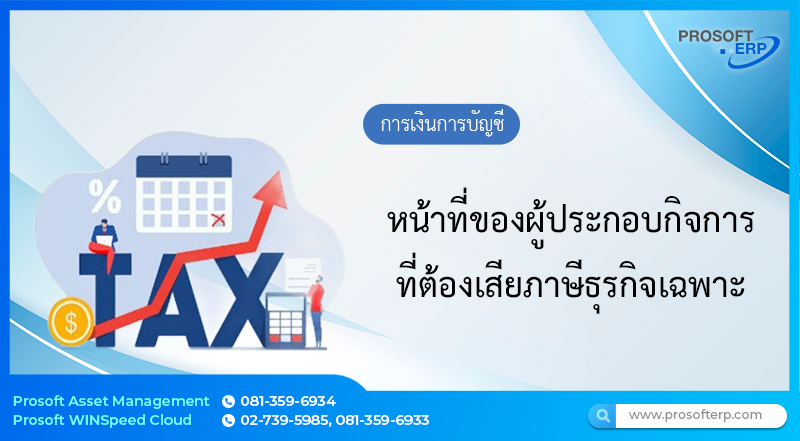 PROSOFT ERP

การเงินการบัญชี

หน้าที่ของผู้ประกอบกิจการ ที่ต้องเสียภาษีธุรกิจเฉพาะ

%

TAX

$

Prosoft Asset Management 081-359-6934
Prosoft WINSpeed Cloud 02-739-5985, 081-359-6933

www.prosofterp.com